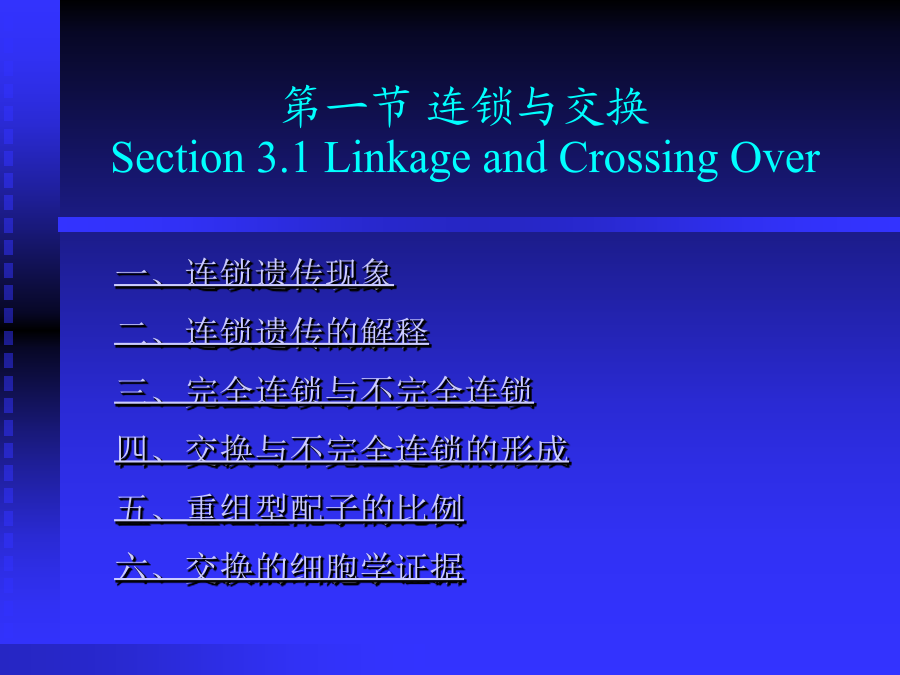 第一节 连锁与交换
Section 3.1 Linkage and Crossing Over

一、连锁遗传现象

二、连锁遗传的解释

三、完全连锁与不完全连锁

四、交换与不完全连锁的形成

五、重组型配子的比例

六、交换的细胞学证据